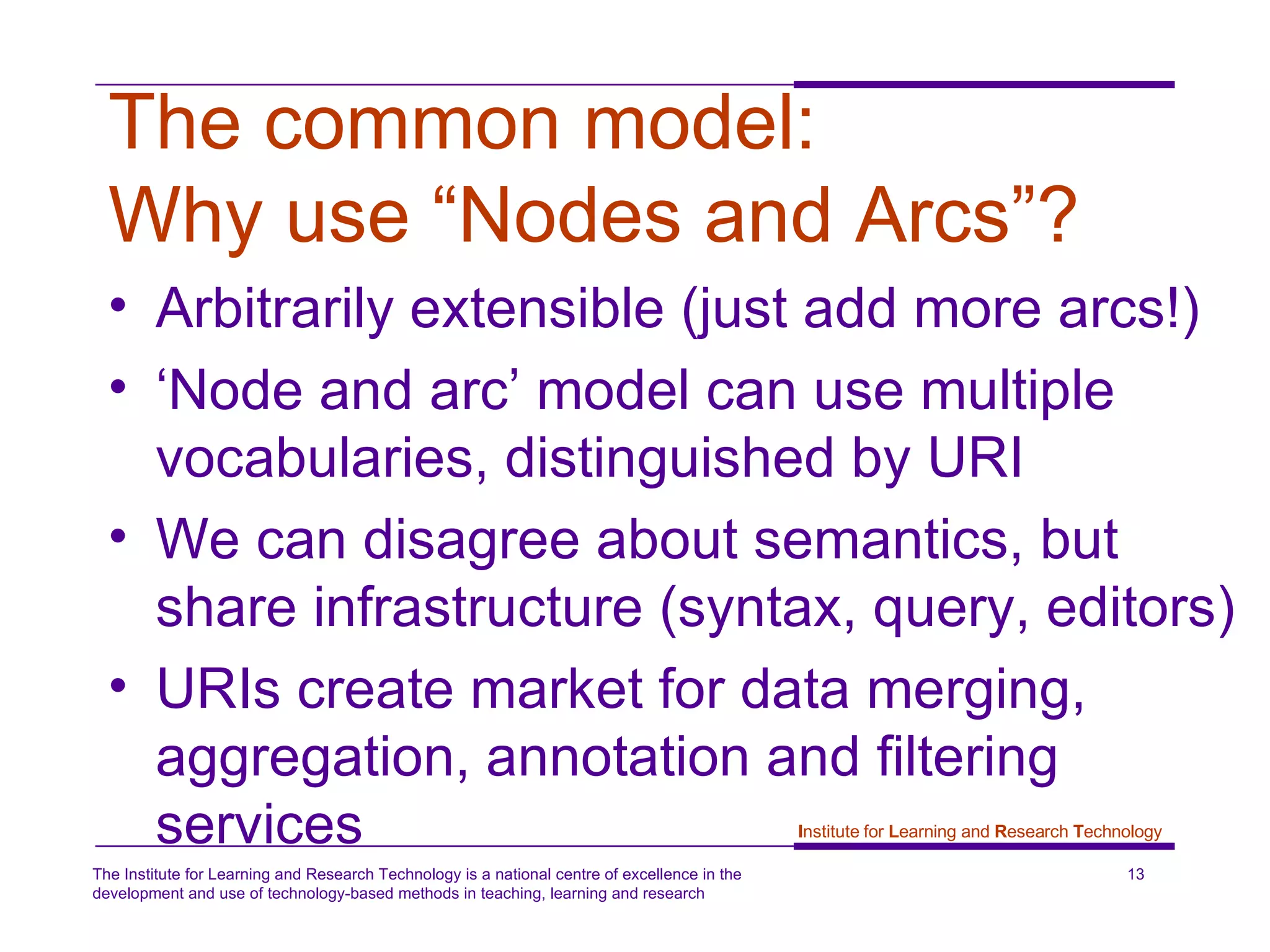 The common model:
Why use “Nodes and Arcs”?

• Arbitrarily extensible (just add more arcs!)
• ‘Node and arc’ model can use multiple vocabularies, distinguished by URI
• We can disagree about semantics, but share infrastructure (syntax, query, editors)
• URIs create market for data merging, aggregation, annotation and filtering services

Institute for Learning and Research Technology

The Institute for Learning and Research Technology is a national centre of excellence in the development and use of technology-based methods in teaching, learning and research

13